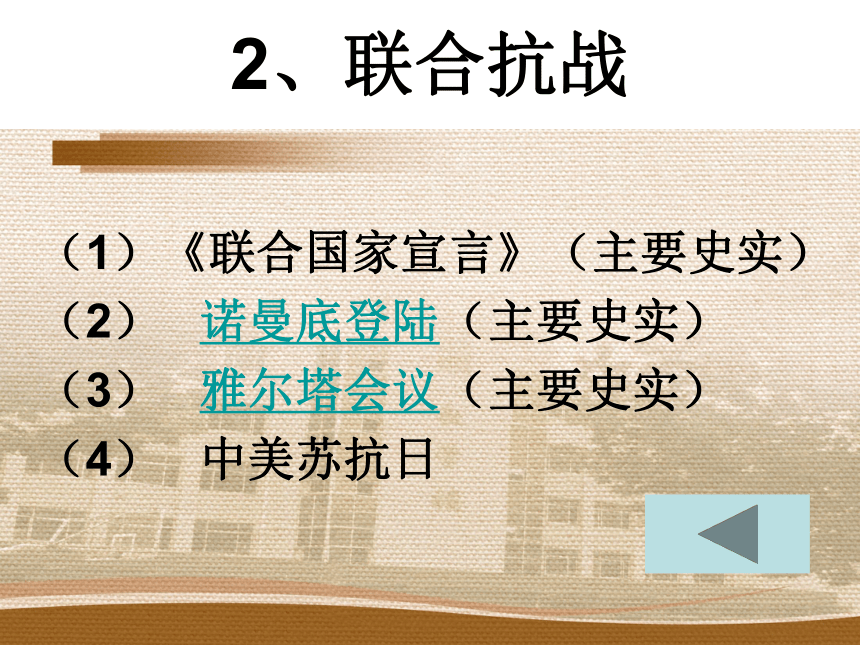 2、联合抗战

（1）《联合国家宣言》（主要史实）

（2） 诺曼底登陆（主要史实）

（3） 雅尔塔会议（主要史实）

（4） 中美苏抗日